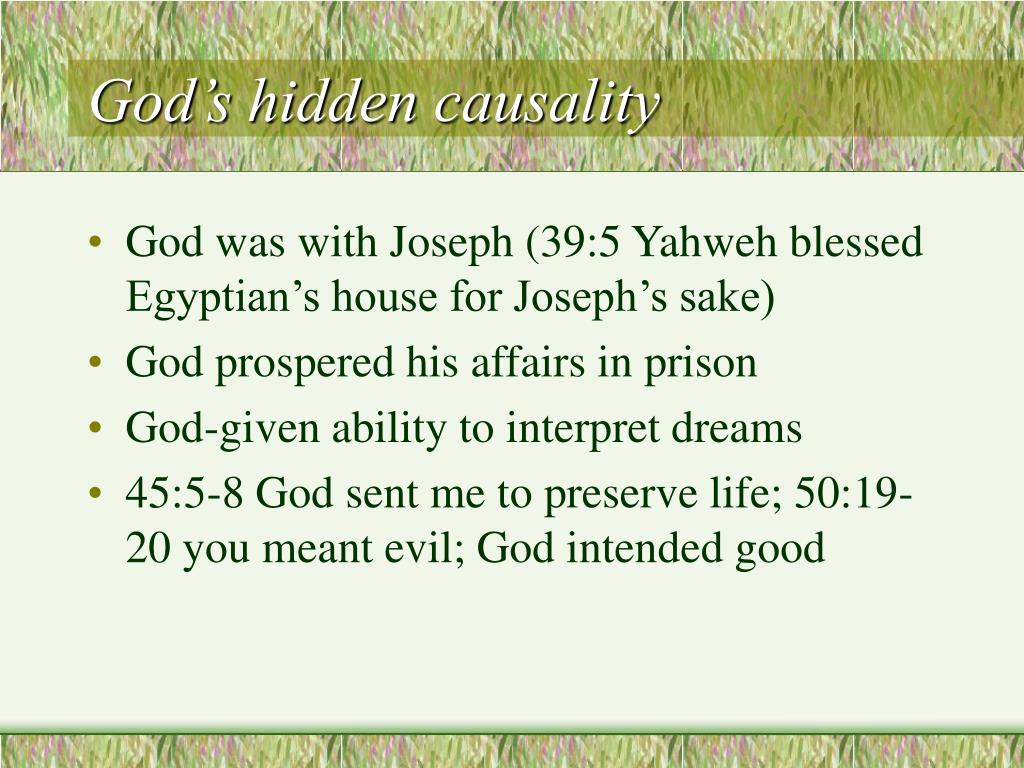 God’s hidden causality

• God was with Joseph (39:5 Yahweh blessed Egyptian’s house for Joseph’s sake)
• God prospered his affairs in prison
• God-given ability to interpret dreams
• 45:5-8 God sent me to preserve life; 50:19-20 you meant evil; God intended good